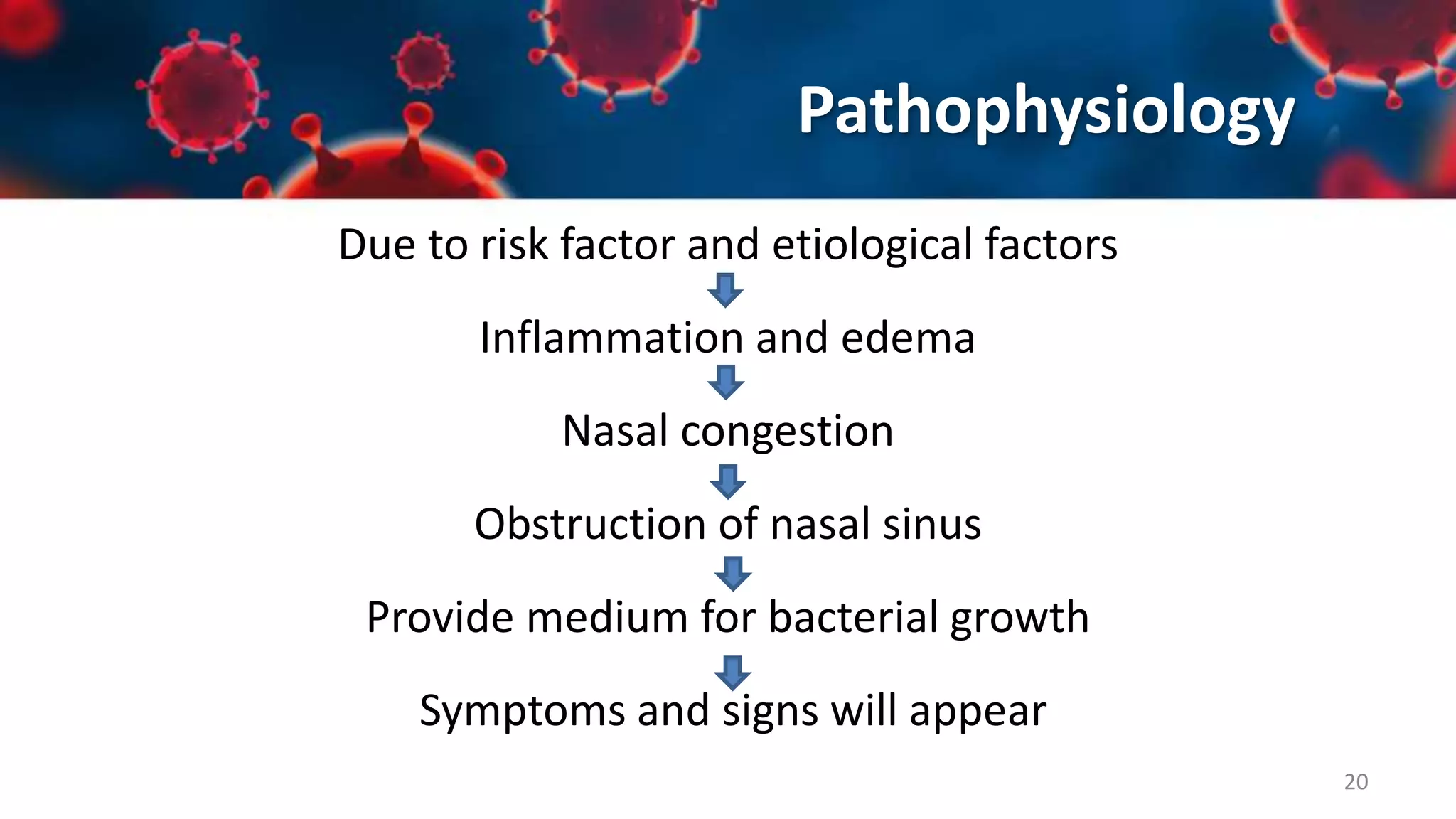 Pathophysiology

Due to risk factor and etiological factors

Inflammation and edema

Nasal congestion

Obstruction of nasal sinus

Provide medium for bacterial growth

Symptoms and signs will appear

20